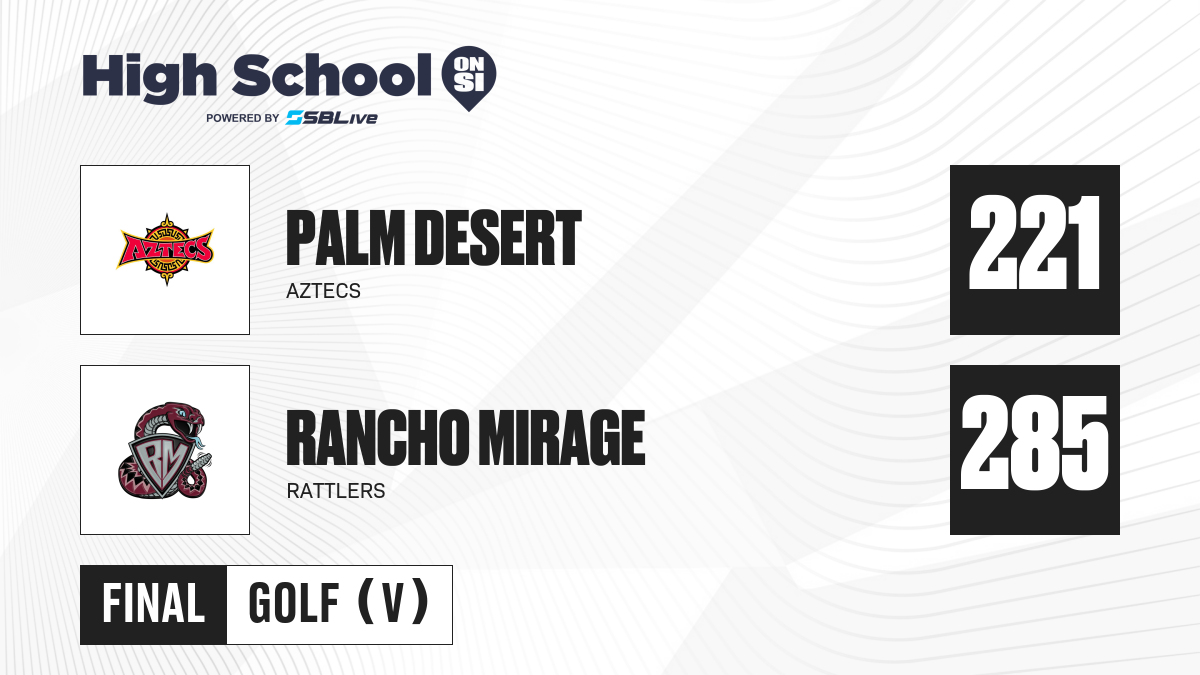 High School ON SI
POWERED BY SBLive

AZTECS

PALM DESERT
AZTECS

221

RM

RANCHO MIRAGE
RATTLERS

285

FINAL GOLF (V)